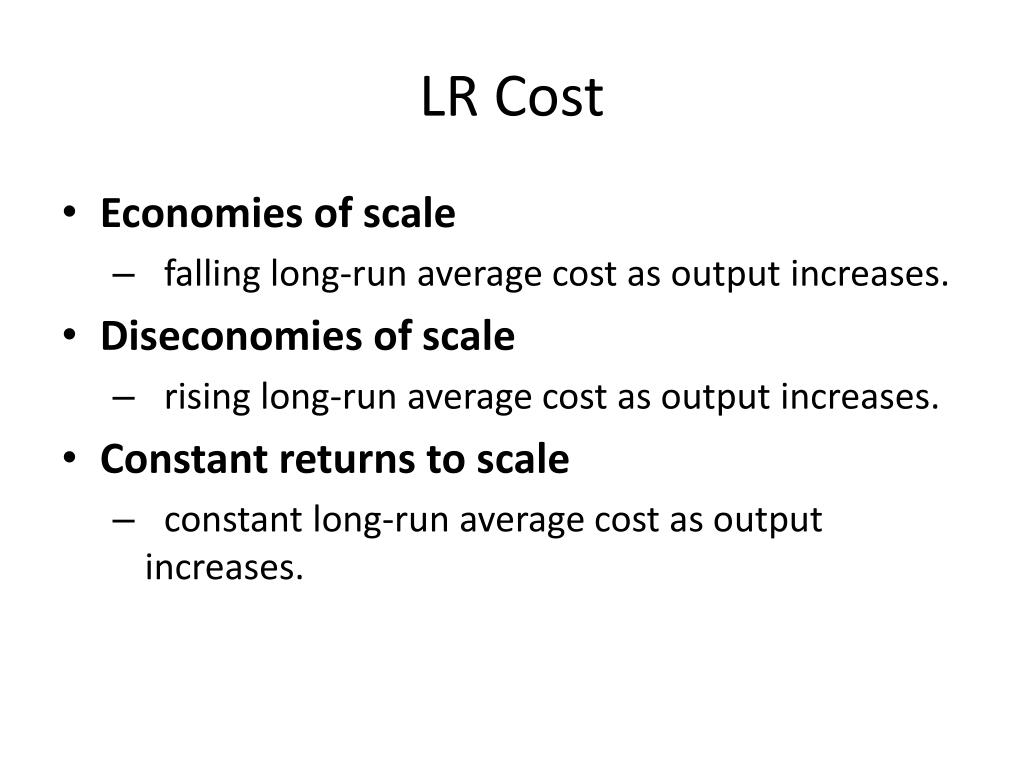 LR Cost

• Economies of scale
– falling long-run average cost as output increases.
• Diseconomies of scale
– rising long-run average cost as output increases.
• Constant returns to scale
– constant long-run average cost as output increases.